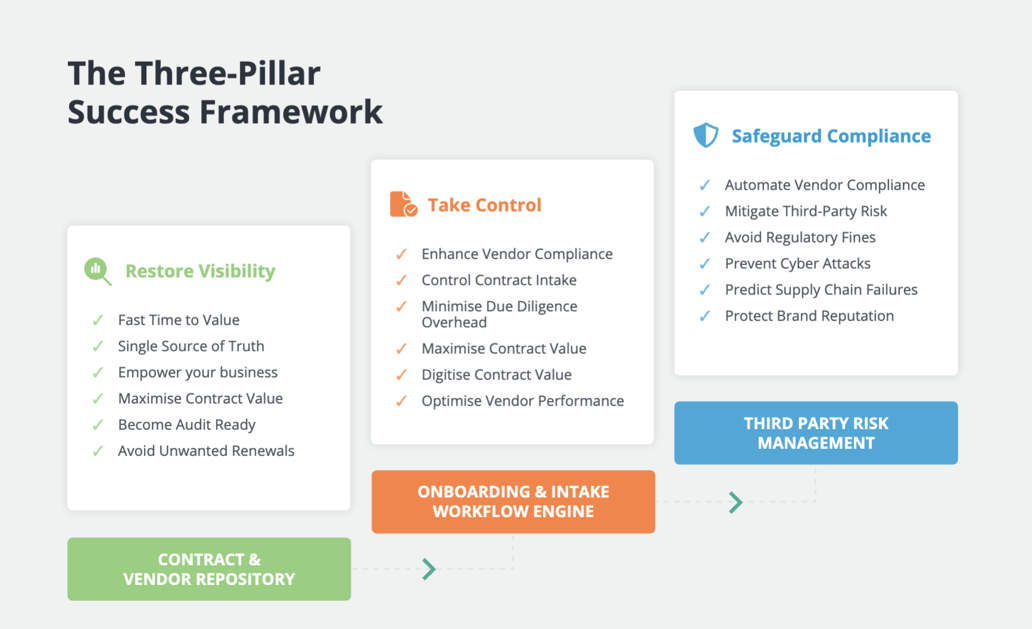 The Three-Pillar Success Framework

Restore Visibility

✓ Fast Time to Value
✓ Single Source of Truth
✓ Empower your business
✓ Maximise Contract Value
✓ Become Audit Ready
✓ Avoid Unwanted Renewals

CONTRACT & VENDOR REPOSITORY

Take Control

✓ Enhance Vendor Compliance
✓ Control Contract Intake
✓ Minimise Due Diligence Overhead
✓ Maximise Contract Value
✓ Digitise Contract Value
✓ Optimise Vendor Performance

ONBOARDING & INTAKE WORKFLOW ENGINE

Safeguard Compliance

✓ Automate Vendor Compliance
✓ Mitigate Third-Party Risk
✓ Avoid Regulatory Fines
✓ Prevent Cyber Attacks
✓ Predict Supply Chain Failures
✓ Protect Brand Reputation

THIRD PARTY RISK MANAGEMENT